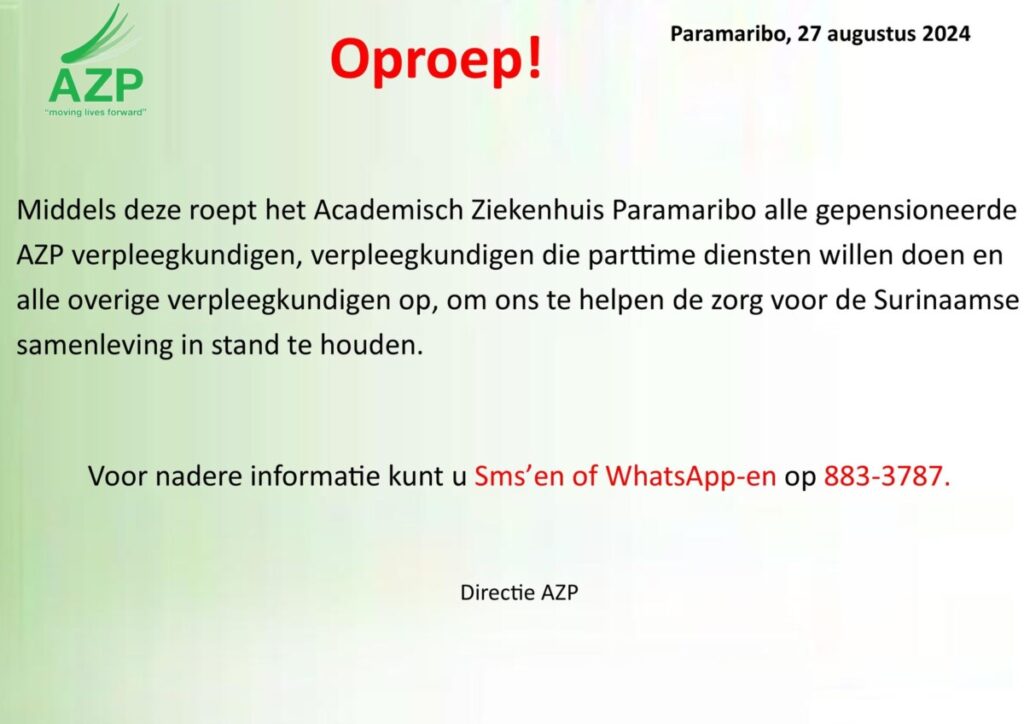 AZP
"moving lives forward"

Oproep!

Paramaribo, 27 augustus 2024

Middels deze roept het Academisch Ziekenhuis Paramaribo alle gepensioneerde AZP verpleegkundigen, verpleegkundigen die parttime diensten willen doen en alle overige verpleegkundigen op, om ons te helpen de zorg voor de Surinaamse samenleving in stand te houden.

Voor nadere informatie kunt u Sms'en of WhatsApp-en op 883-3787.

Directie AZP